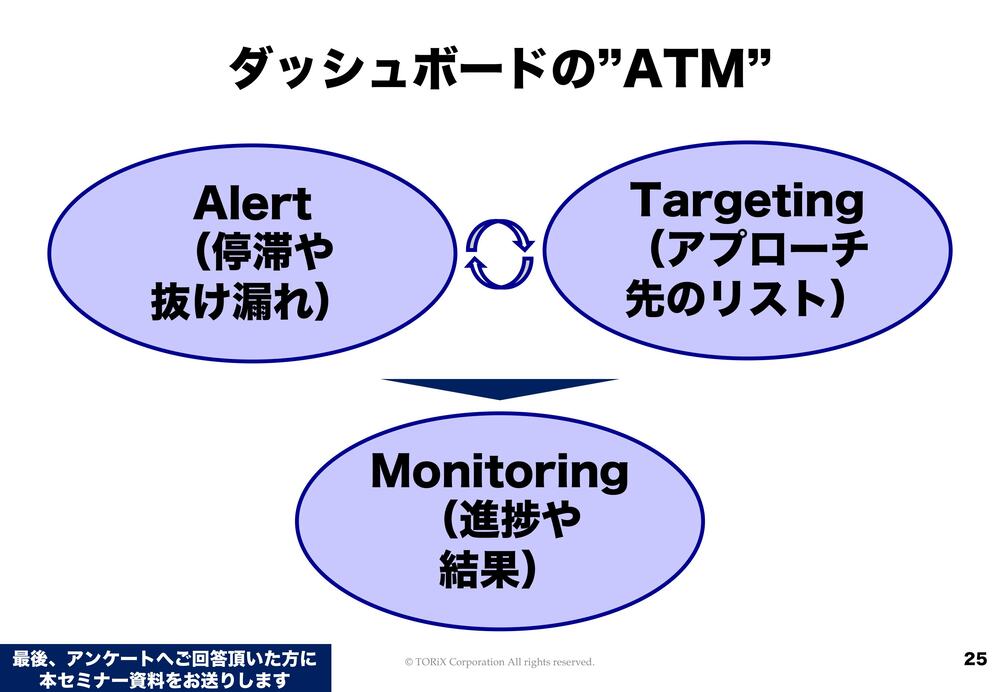 ダッシュボードの”ATM”

Alert
（停滞や
抜け漏れ）

Targeting
（アプローチ
先のリスト）

Monitoring
（進捗や
結果）

最後、アンケートへご回答頂いた方に
本セミナー資料をお送りします

© TORiX Corporation All rights reserved.

25